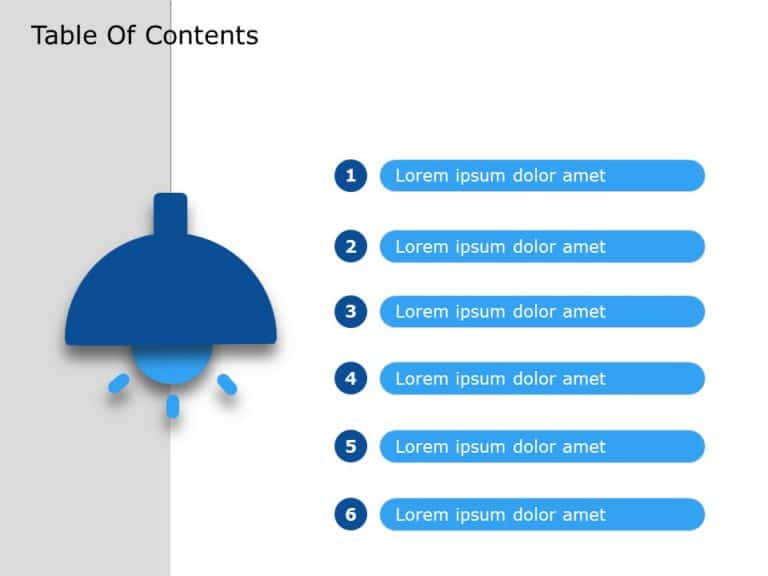 Table Of Contents

1 Lorem ipsum dolor amet

2 Lorem ipsum dolor amet

3 Lorem ipsum dolor amet

4 Lorem ipsum dolor amet

5 Lorem ipsum dolor amet

6 Lorem ipsum dolor amet